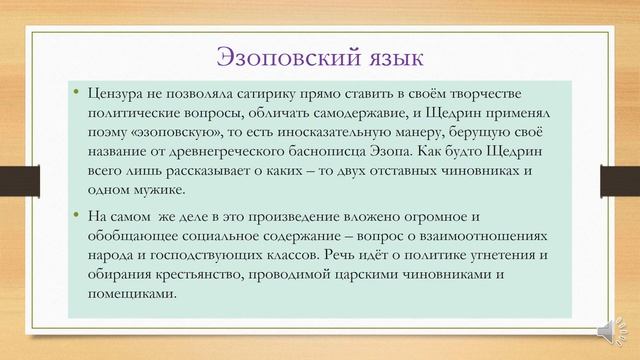 Эзоповский язык

• Цензура не позволяла сатирику прямо ставить в своём творчестве политические вопросы, обличать самодержавие, и Щедрин применял поэму «эзоповскую», то есть иносказательную манеру, берущую своё название от древнегреческого баснописца Эзопа. Как будто Щедрин всего лишь рассказывает о каких – то двух отставных чиновниках и одном мужике.

• На самом же деле в это произведение вложено огромное и обобщающее социальное содержание – вопрос о взаимоотношениях народа и господствующих классов. Речь идёт о политике угнетения и обирания крестьянство, проводимой царскими чиновниками и помещиками.